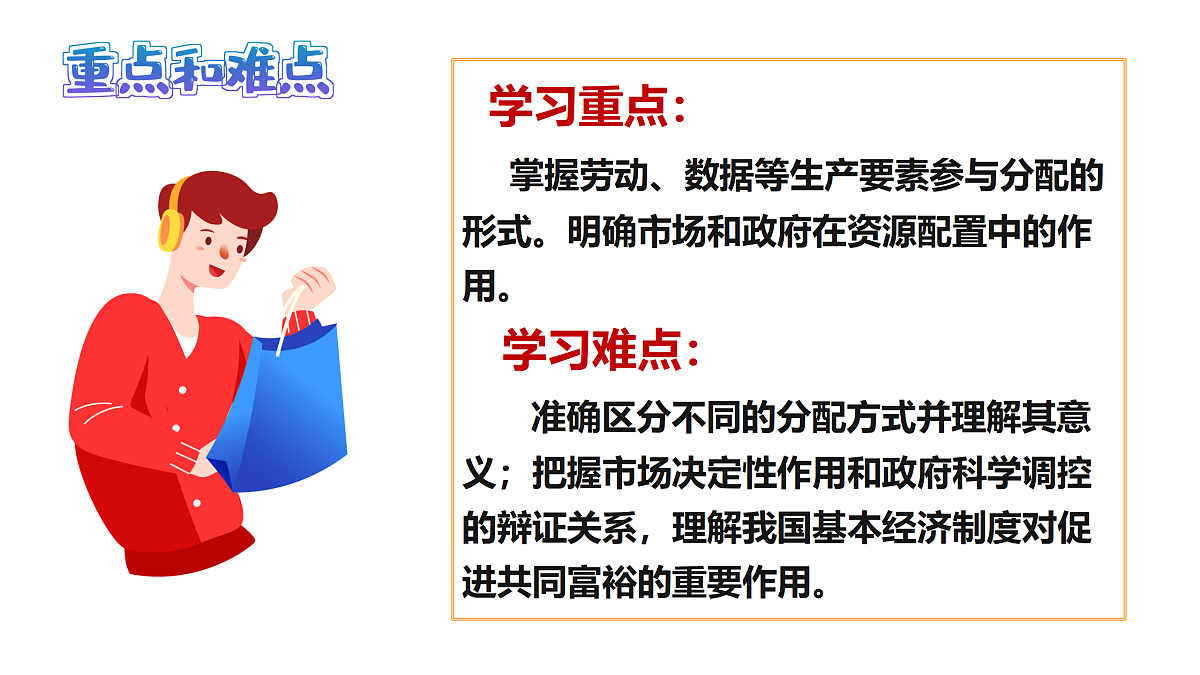 重点和难点

学习重点：

掌握劳动、数据等生产要素参与分配的形式。明确市场和政府在资源配置中的作用。

学习难点：

准确区分不同的分配方式并理解其意义；把握市场决定性作用和政府科学调控的辩证关系，理解我国基本经济制度对促进共同富裕的重要作用。